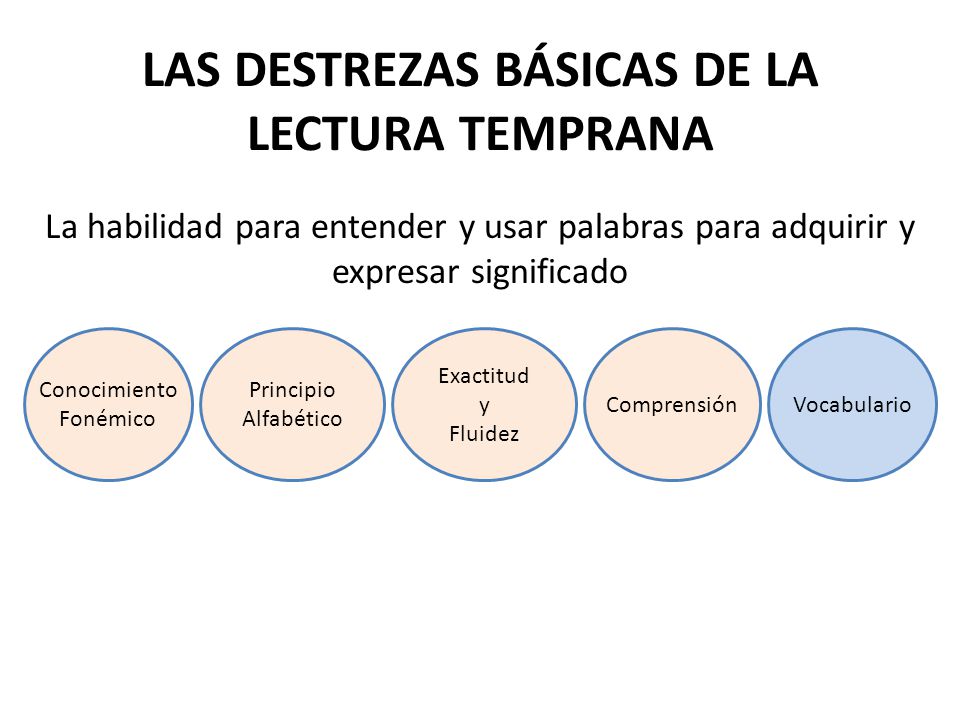 LAS DESTREZAS BÁSICAS DE LA LECTURA TEMPRANA

La habilidad para entender y usar palabras para adquirir y expresar significado

Conocimiento Fonémico

Principio Alfabético

Exactitud y Fluidez

Comprensión

Vocabulario